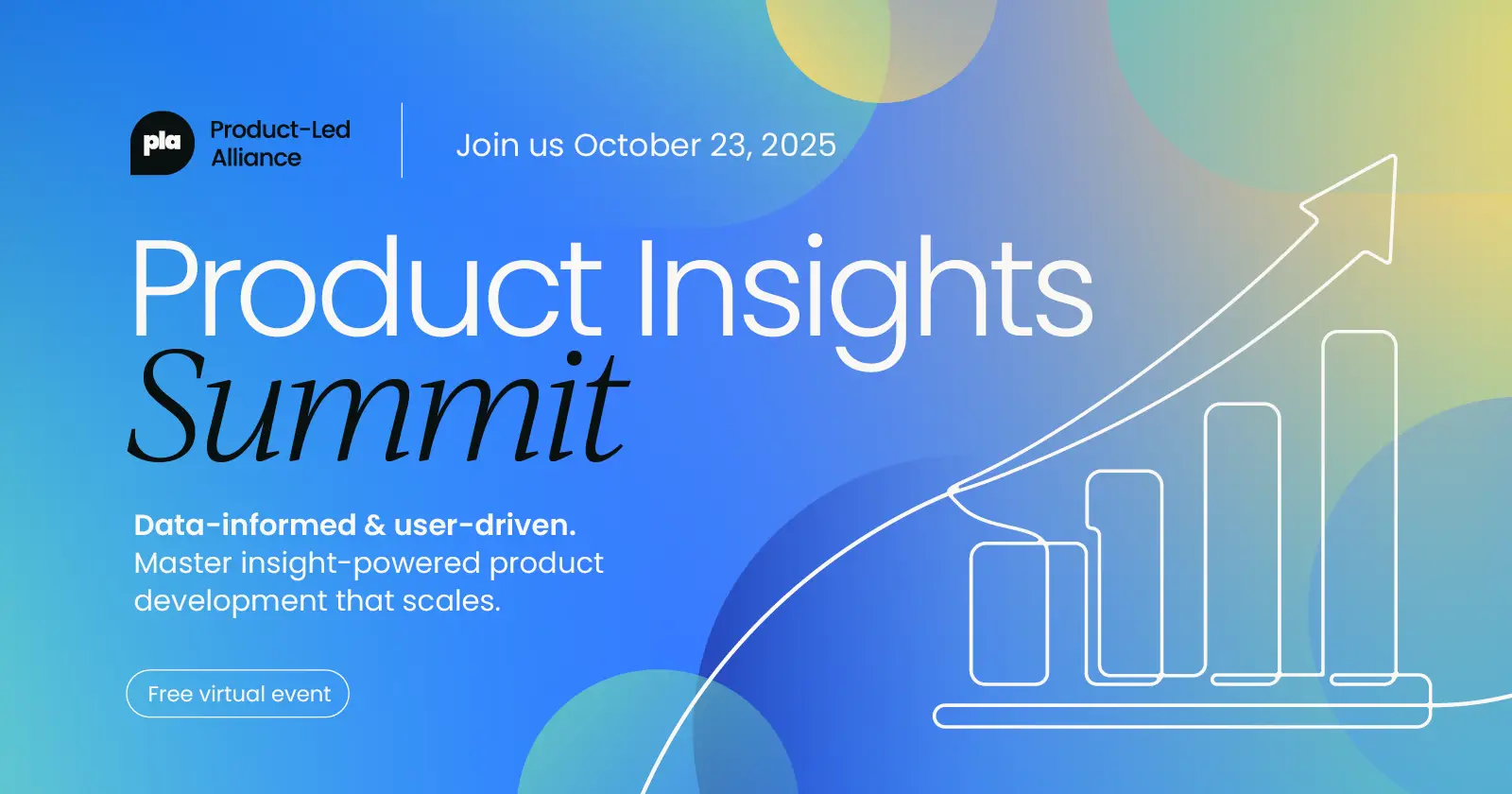 pla Product-Led Alliance

Join us October 23, 2025

Product Insights Summit

Data-informed & user-driven. Master insight-powered product development that scales.

Free virtual event